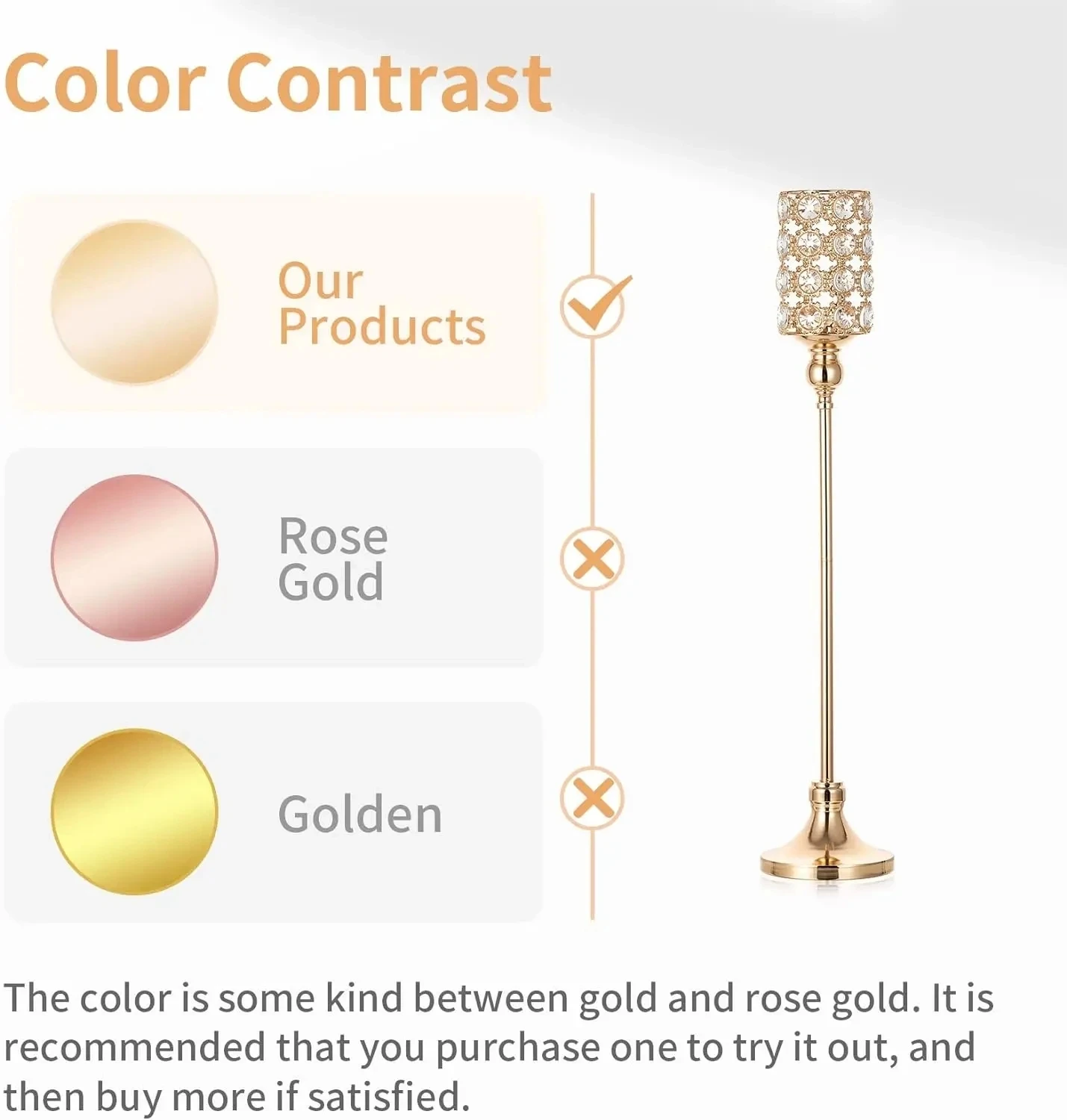 Color Contrast

Our Products

Rose Gold

Golden

The color is some kind between gold and rose gold. It is recommended that you purchase one to try it out, and then buy more if satisfied.